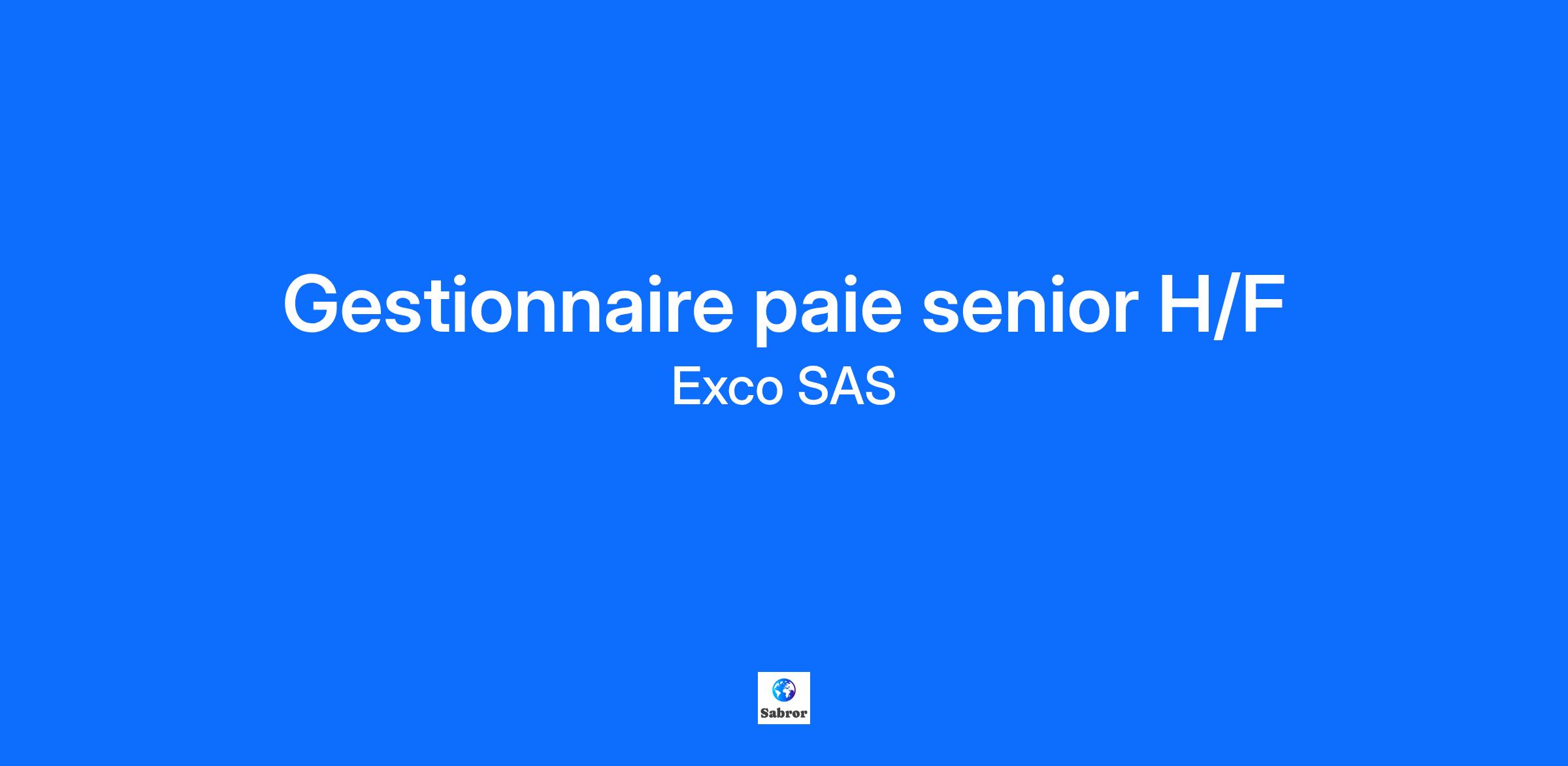 Gestionnaire paie senior H/F
Exco SAS

Sabror